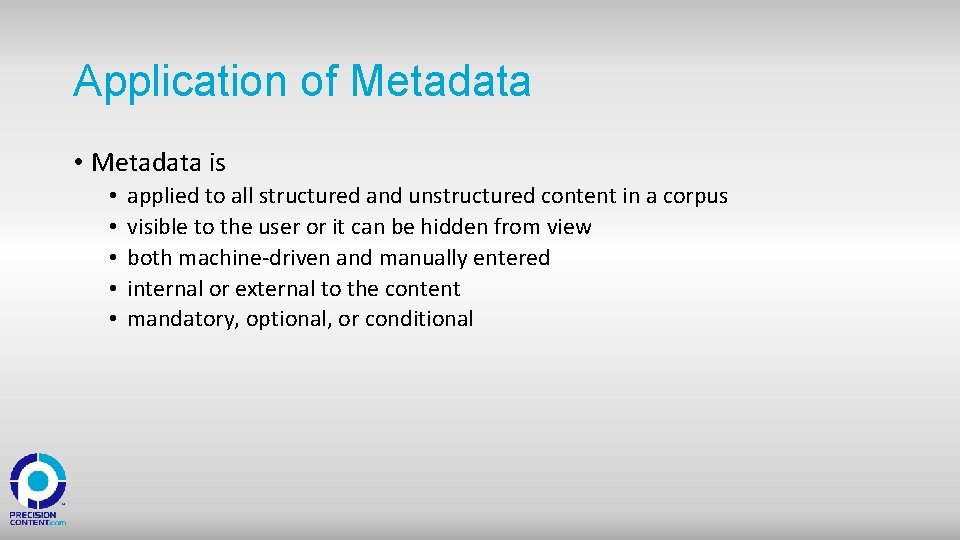 Application of Metadata

• Metadata is
• applied to all structured and unstructured content in a corpus
• visible to the user or it can be hidden from view
• both machine-driven and manually entered
• internal or external to the content
• mandatory, optional, or conditional

PRECISION CONTENT.com